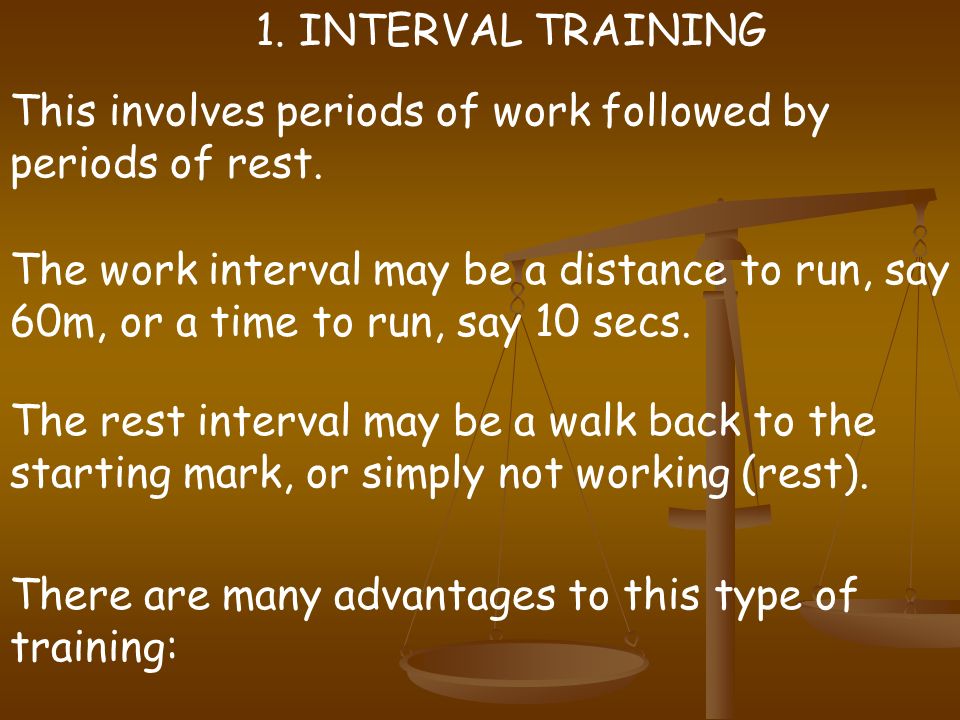 1. INTERVAL TRAINING

This involves periods of work followed by periods of rest.

The work interval may be a distance to run, say 60m, or a time to run, say 10 secs.

The rest interval may be a walk back to the starting mark, or simply not working (rest).

There are many advantages to this type of training: